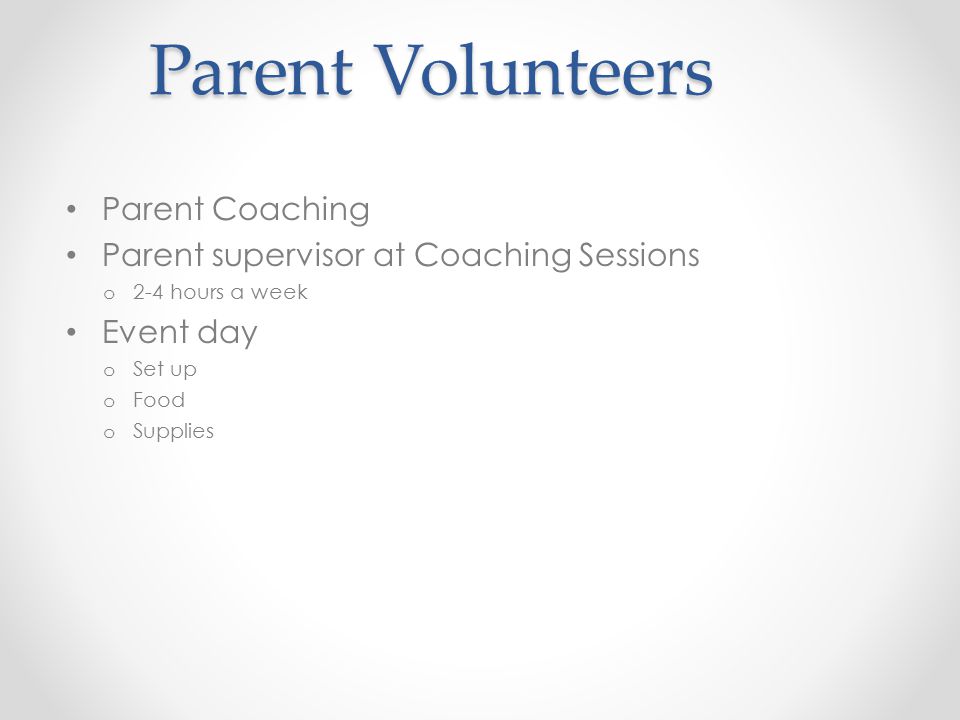 Parent Volunteers

• Parent Coaching
• Parent supervisor at Coaching Sessions
  o 2-4 hours a week
• Event day
  o Set up
  o Food
  o Supplies